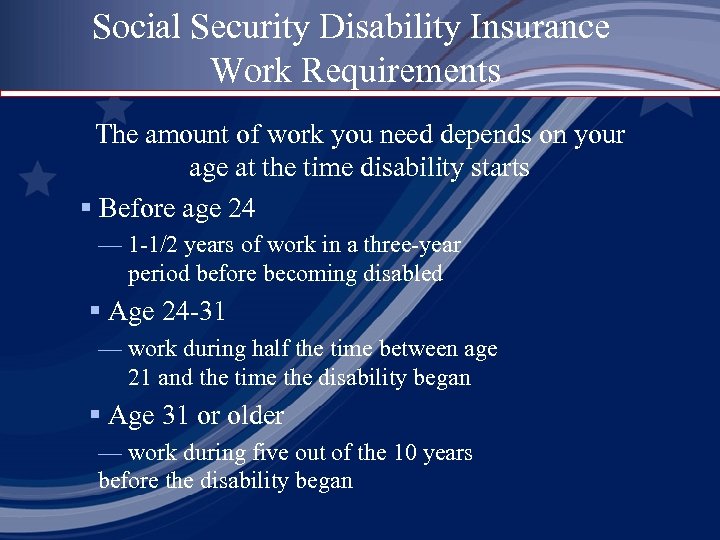 Social Security Disability Insurance
Work Requirements

The amount of work you need depends on your age at the time disability starts

▪ Before age 24

— 1-1/2 years of work in a three-year period before becoming disabled

▪ Age 24-31

— work during half the time between age 21 and the time the disability began

▪ Age 31 or older

— work during five out of the 10 years before the disability began